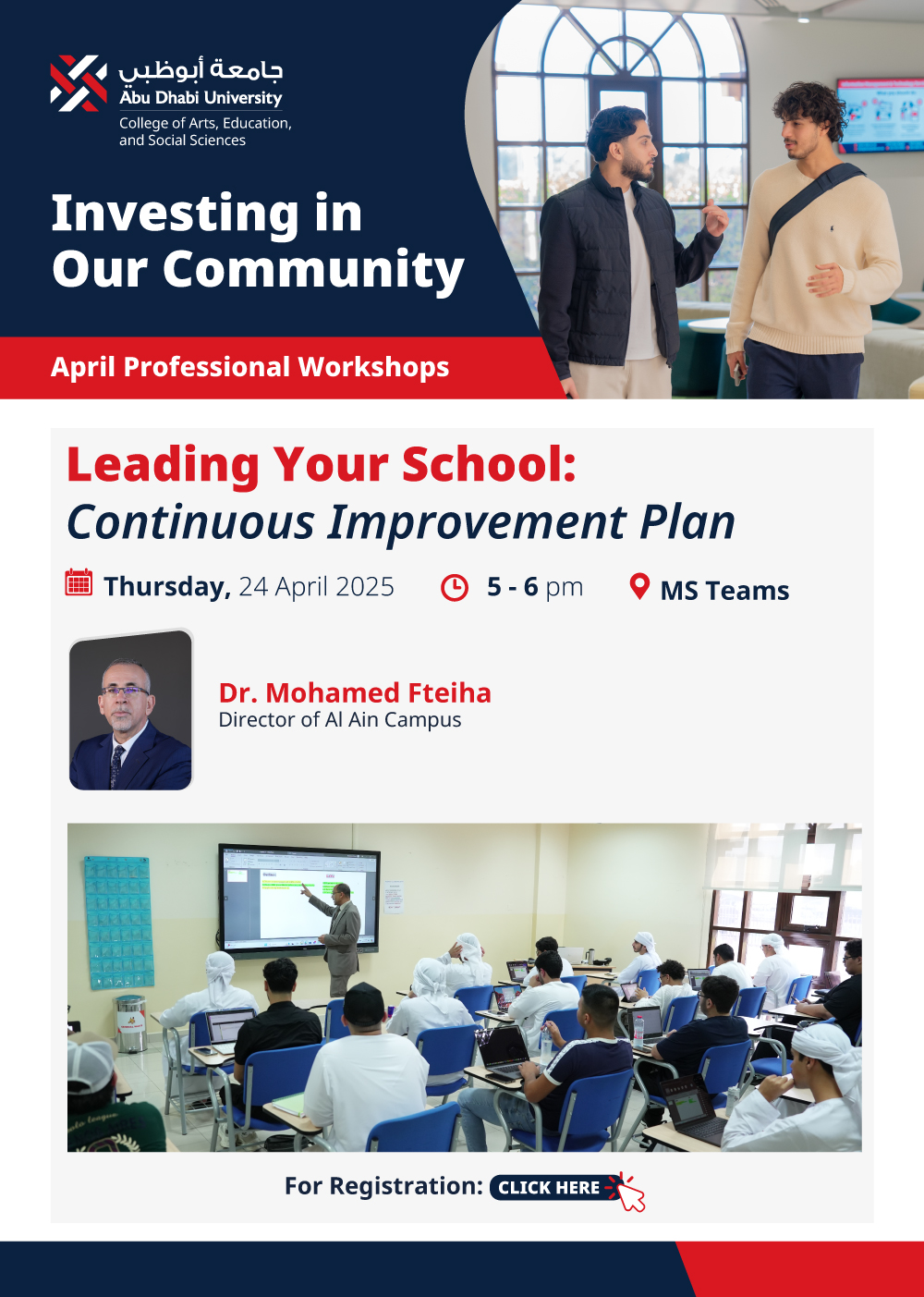 جامعة أبوظبي
Abu Dhabi University
College of Arts, Education, and Social Sciences

Investing in Our Community

April Professional Workshops

Leading Your School:
Continuous Improvement Plan

Thursday, 24 April 2025 5 - 6 pm MS Teams

Dr. Mohamed Fteiha
Director of Al Ain Campus

For Registration: CLICK HERE